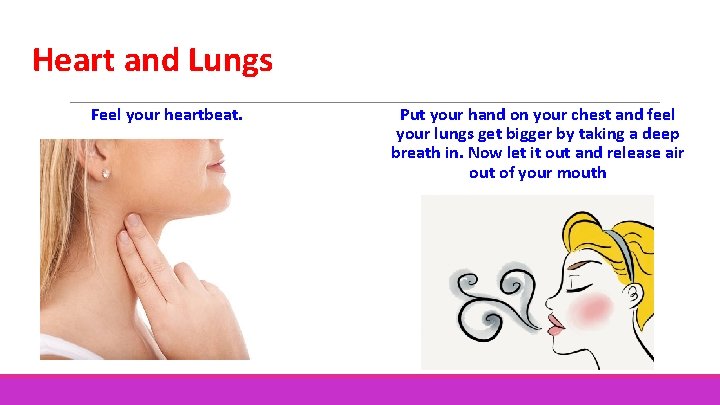 Heart and Lungs

Feel your heartbeat.

Put your hand on your chest and feel your lungs get bigger by taking a deep breath in. Now let it out and release air out of your mouth